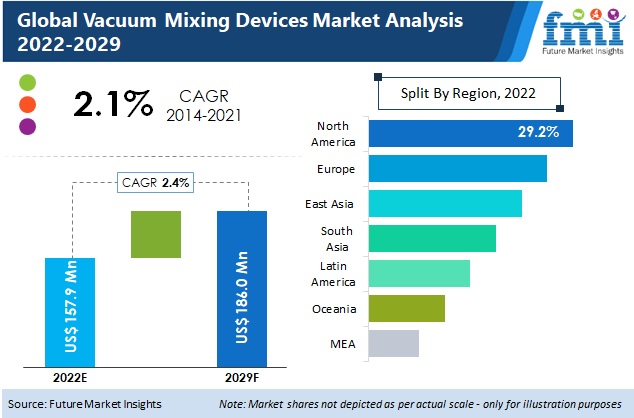 Global Vacuum Mixing Devices Market Analysis 2022-2029

fmi
Future Market Insights

2.1% CAGR 2014-2021

CAGR 2.4%

US$ 157.9 Mn

US$ 186.0 Mn

2022E

2029F

Split By Region, 2022

North America

29.2%

Europe

East Asia

South Asia

Latin America

Oceania

MEA

Source: Future Market Insights

Note: Market shares not depicted as per actual scale - only for illustration purposes